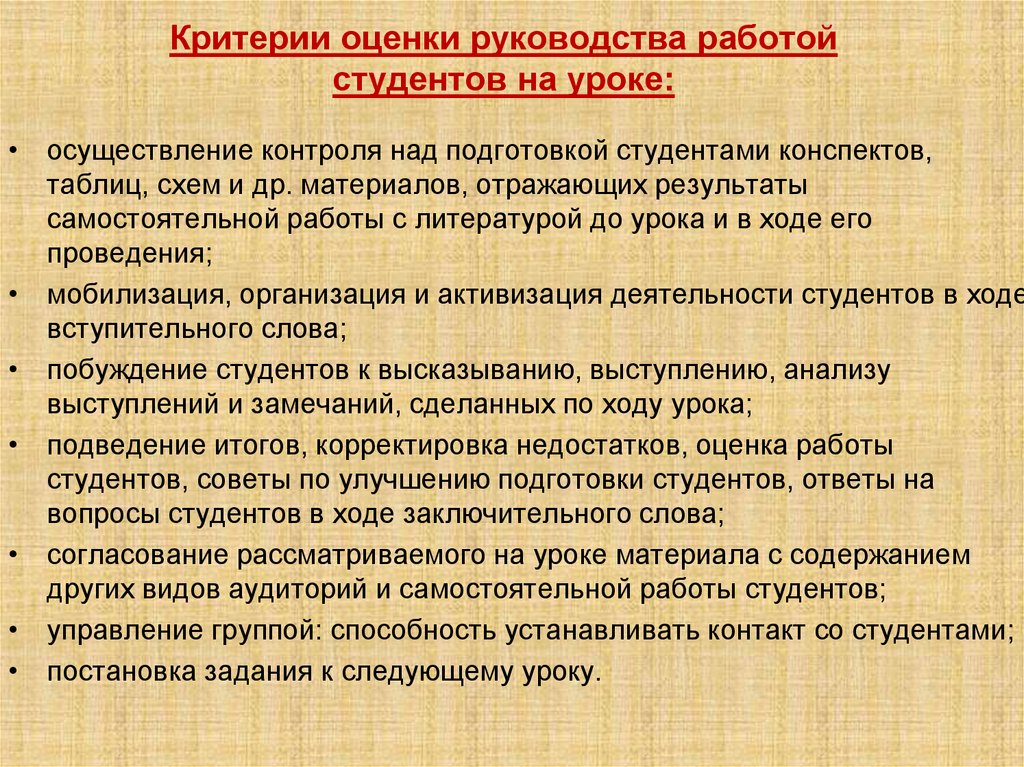 Критерии оценки руководства работой студентов на уроке:

• осуществление контроля над подготовкой студентами конспектов, таблиц, схем и др. материалов, отражающих результаты самостоятельной работы с литературой до урока и в ходе его проведения;
• мобилизация, организация и активизация деятельности студентов в ходе вступительного слова;
• побуждение студентов к высказыванию, выступлению, анализу выступлений и замечаний, сделанных по ходу урока;
• подведение итогов, корректировка недостатков, оценка работы студентов, советы по улучшению подготовки студентов, ответы на вопросы студентов в ходе заключительного слова;
• согласование рассматриваемого на уроке материала с содержанием других видов аудиторий и самостоятельной работы студентов;
• управление группой: способность устанавливать контакт со студентами;
• постановка задания к следующему уроку.